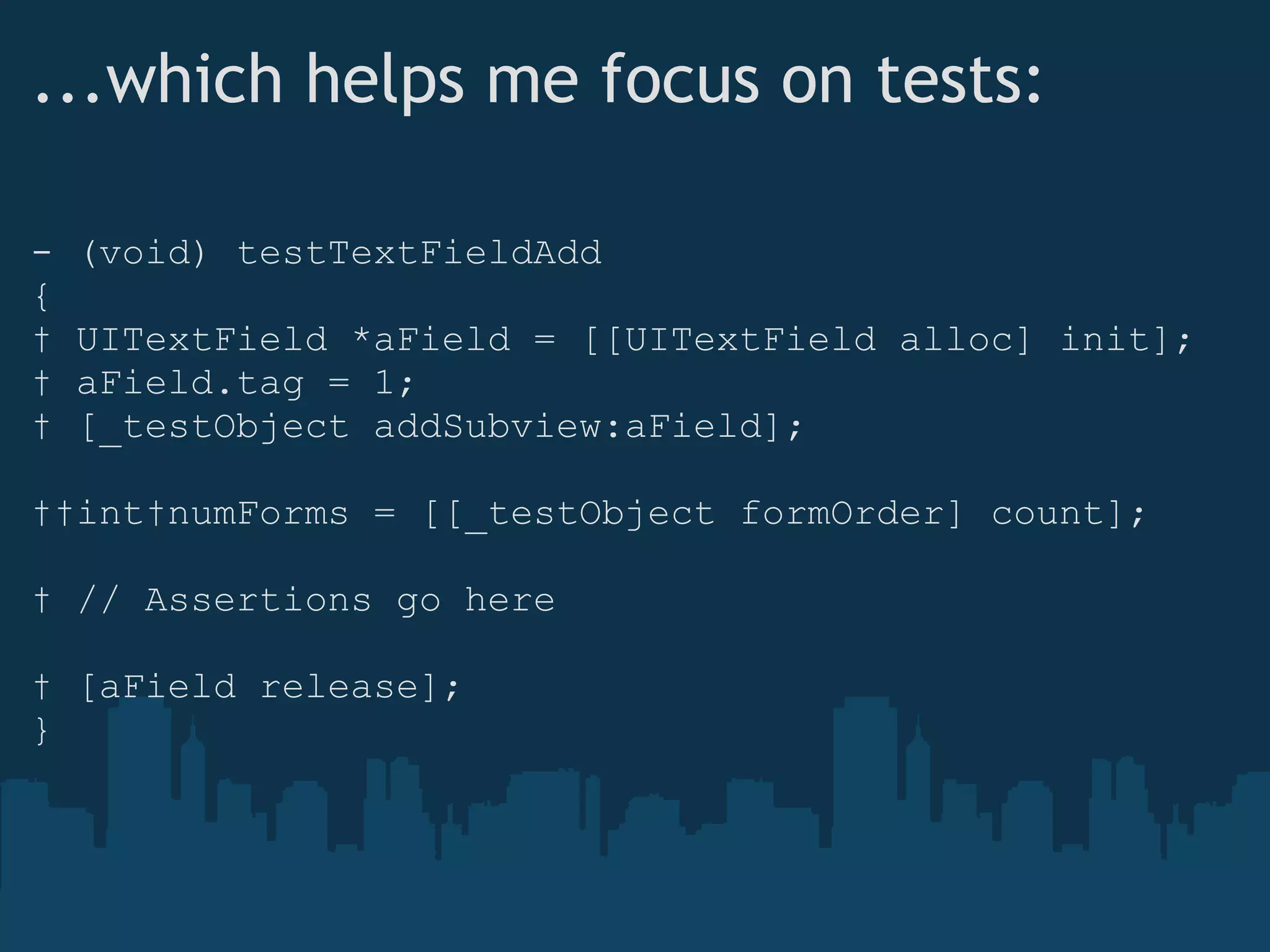 ...which helps me focus on tests:

- (void) testTextFieldAdd
{
† UITextField *aField = [[UITextField alloc] init];
† aField.tag = 1;
† [_testObject addSubview:aField];

††int†numForms = [[_testObject formOrder] count];

† // Assertions go here

† [aField release];
}